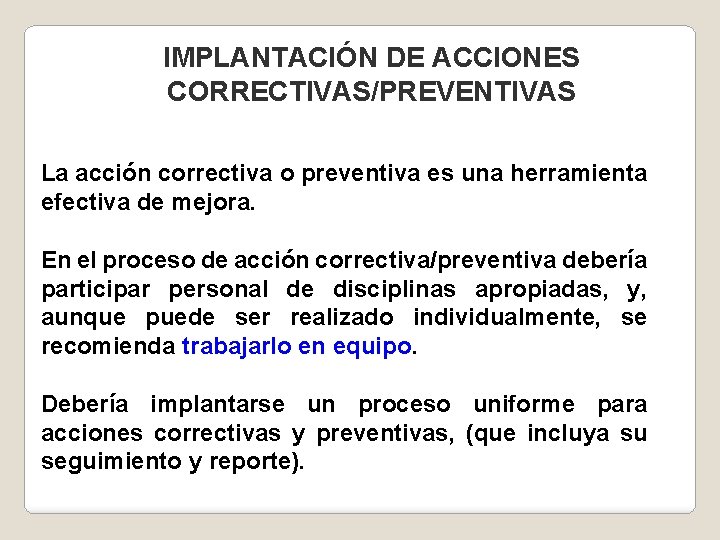 IMPLANTACIÓN DE ACCIONES CORRECTIVAS/PREVENTIVAS

La acción correctiva o preventiva es una herramienta efectiva de mejora.

En el proceso de acción correctiva/preventiva debería participar personal de disciplinas apropiadas, y, aunque puede ser realizado individualmente, se recomienda trabajarlo en equipo.

Debería implantarse un proceso uniforme para acciones correctivas y preventivas, (que incluya su seguimiento y reporte).